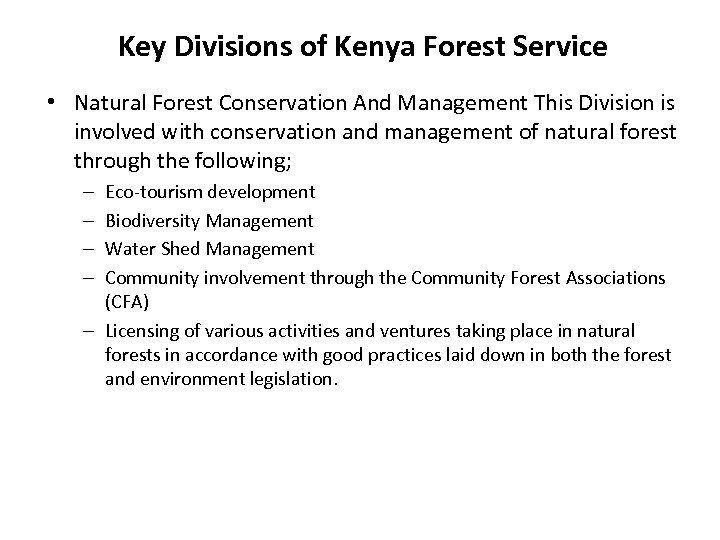 Key Divisions of Kenya Forest Service

• Natural Forest Conservation And Management This Division is involved with conservation and management of natural forest through the following;
– Eco-tourism development
– Biodiversity Management
– Water Shed Management
– Community involvement through the Community Forest Associations (CFA)
– Licensing of various activities and ventures taking place in natural forests in accordance with good practices laid down in both the forest and environment legislation.